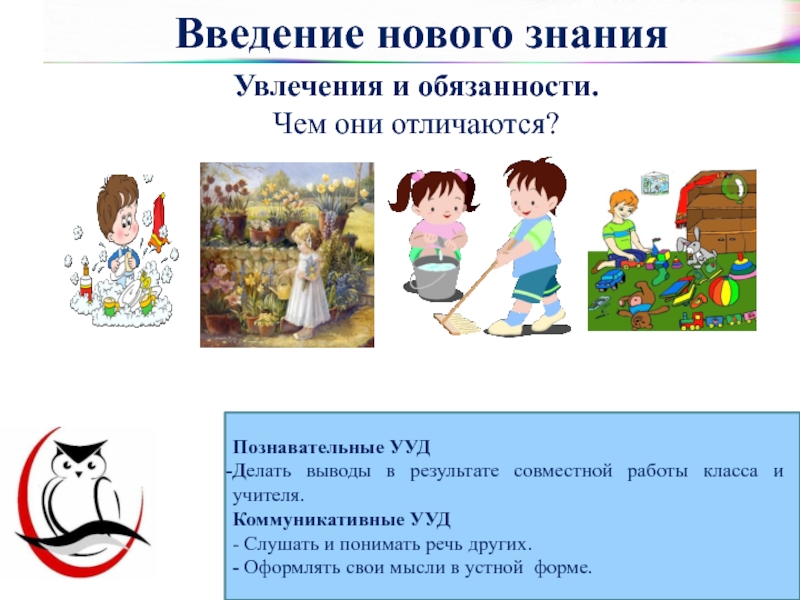 Введение нового знания

Увлечения и обязанности.
Чем они отличаются?

Познавательные УУД
-Делать выводы в результате совместной работы класса и учителя.
Коммуникативные УУД
- Слушать и понимать речь других.
- Оформлять свои мысли в устной форме.